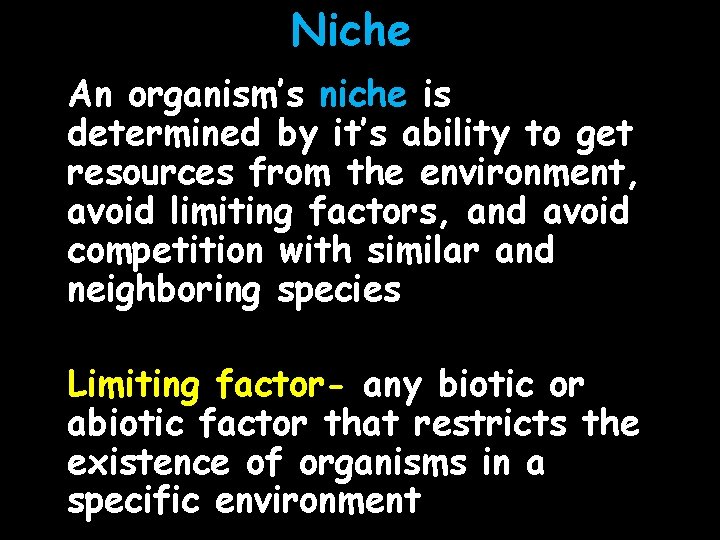 Niche

An organism's niche is determined by it's ability to get resources from the environment, avoid limiting factors, and avoid competition with similar and neighboring species

Limiting factor- any biotic or abiotic factor that restricts the existence of organisms in a specific environment